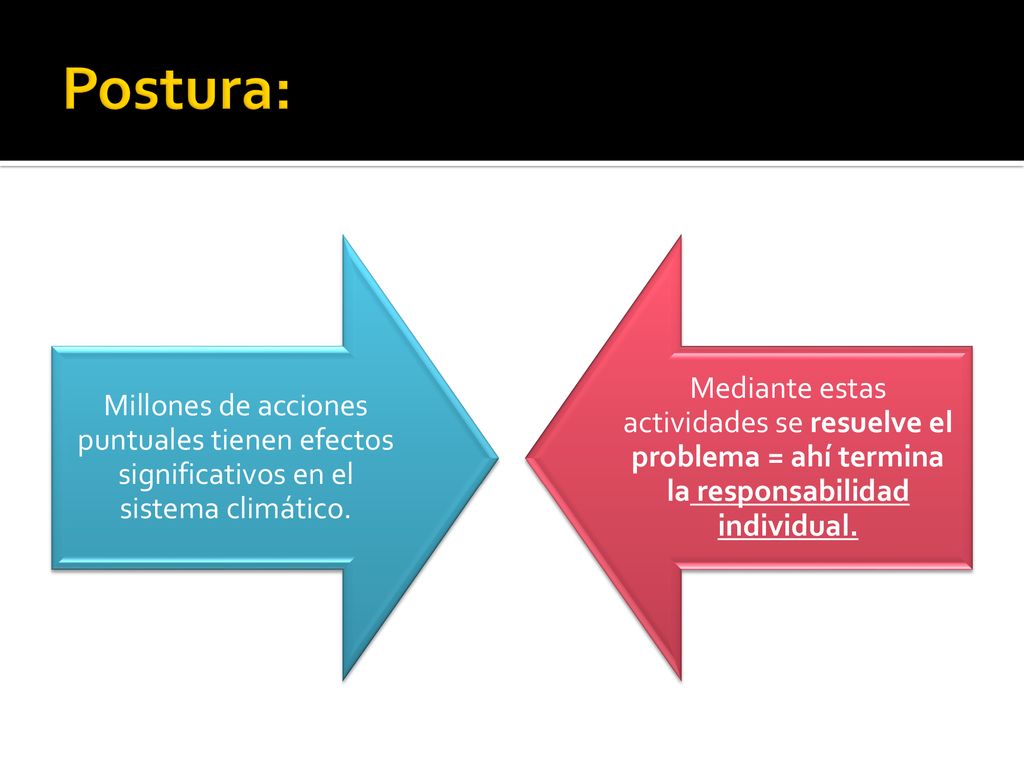 Postura:

Millones de acciones puntuales tienen efectos significativos en el sistema climático.

Mediante estas actividades se resuelve el problema = ahí termina la responsabilidad individual.